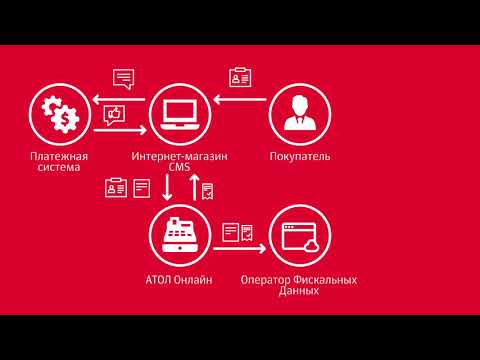 Платежная система

Интернет-магазин CMS

Покупатель

АТОЛ Онлайн

Оператор Фискальных Данных